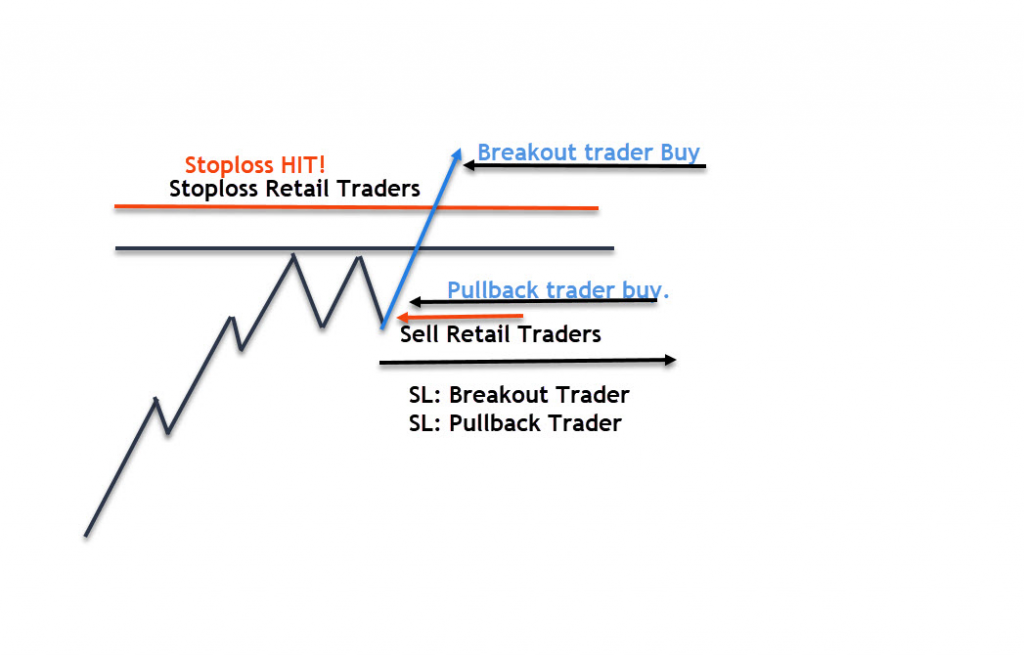 Stoploss HIT!
Stoploss Retail Traders

Breakout trader Buy

Pullback trader buy.

Sell Retail Traders

SL: Breakout Trader
SL: Pullback Trader